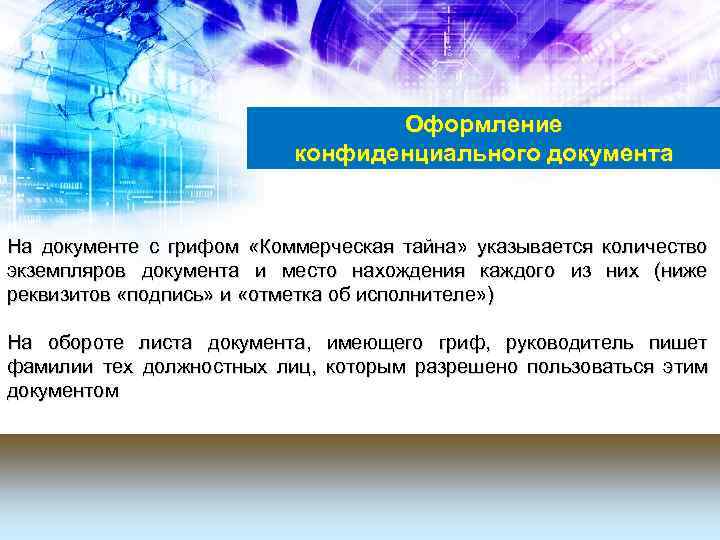 Оформление конфиденциального документа

На документе с грифом «Коммерческая тайна» указывается количество экземпляров документа и место нахождения каждого из них (ниже реквизитов «подпись» и «отметка об исполнителе»)

На обороте листа документа, имеющего гриф, руководитель пишет фамилии тех должностных лиц, которым разрешено пользоваться этим документом